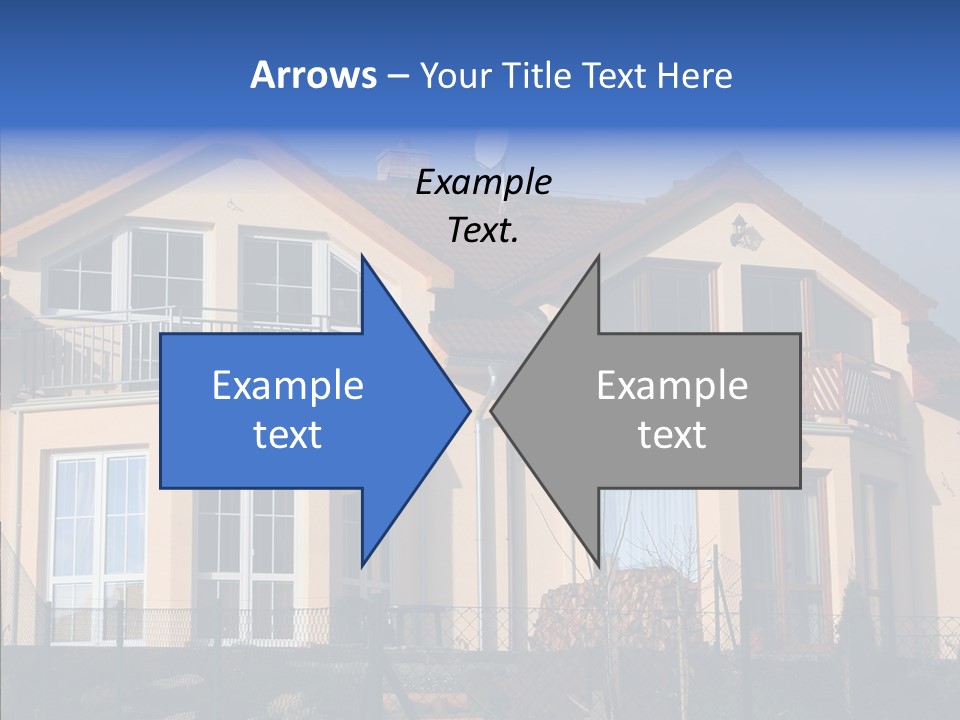 Arrows – Your Title Text Here

Example Text.

Example text

Example text